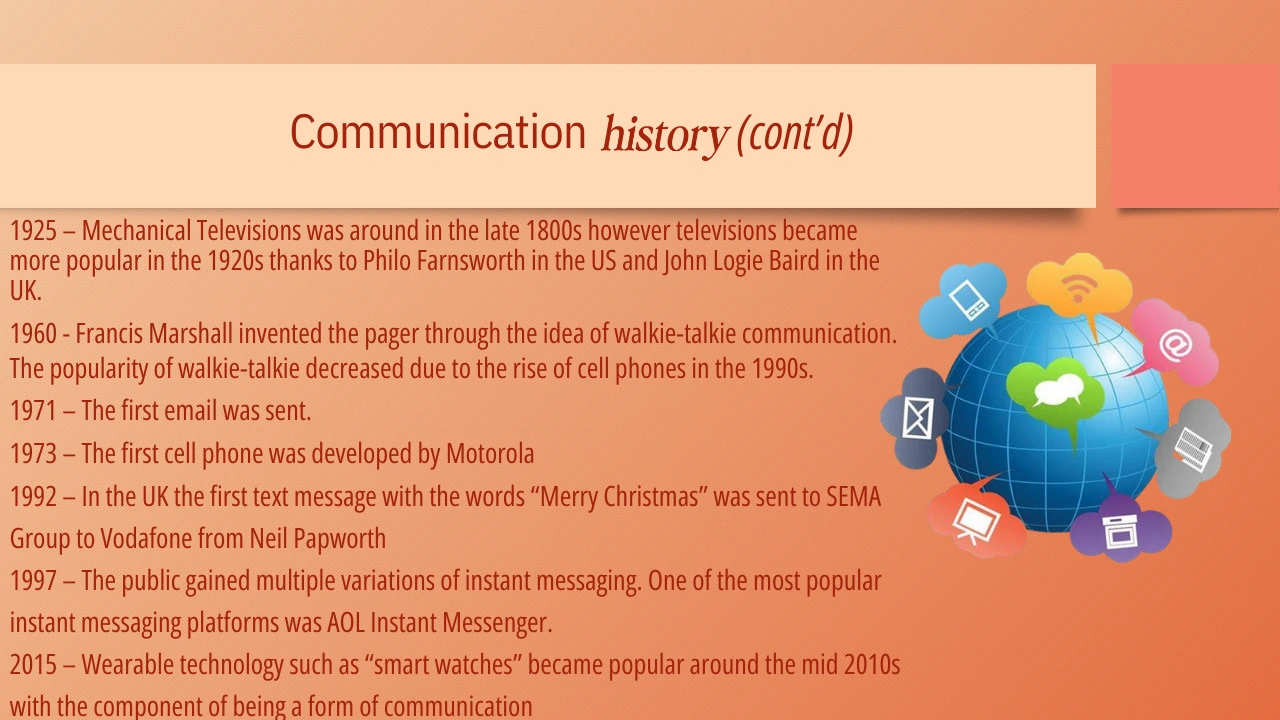 Communication history (cont'd)

1925 – Mechanical Televisions was around in the late 1800s however televisions became more popular in the 1920s thanks to Philo Farnsworth in the US and John Logie Baird in the UK.

1960 - Francis Marshall invented the pager through the idea of walkie-talkie communication. The popularity of walkie-talkie decreased due to the rise of cell phones in the 1990s.

1971 – The first email was sent.

1973 – The first cell phone was developed by Motorola

1992 – In the UK the first text message with the words "Merry Christmas" was sent to SEMA Group to Vodafone from Neil Papworth

1997 – The public gained multiple variations of instant messaging. One of the most popular instant messaging platforms was AOL Instant Messenger.

2015 – Wearable technology such as "smart watches" became popular around the mid 2010s with the component of being a form of communication